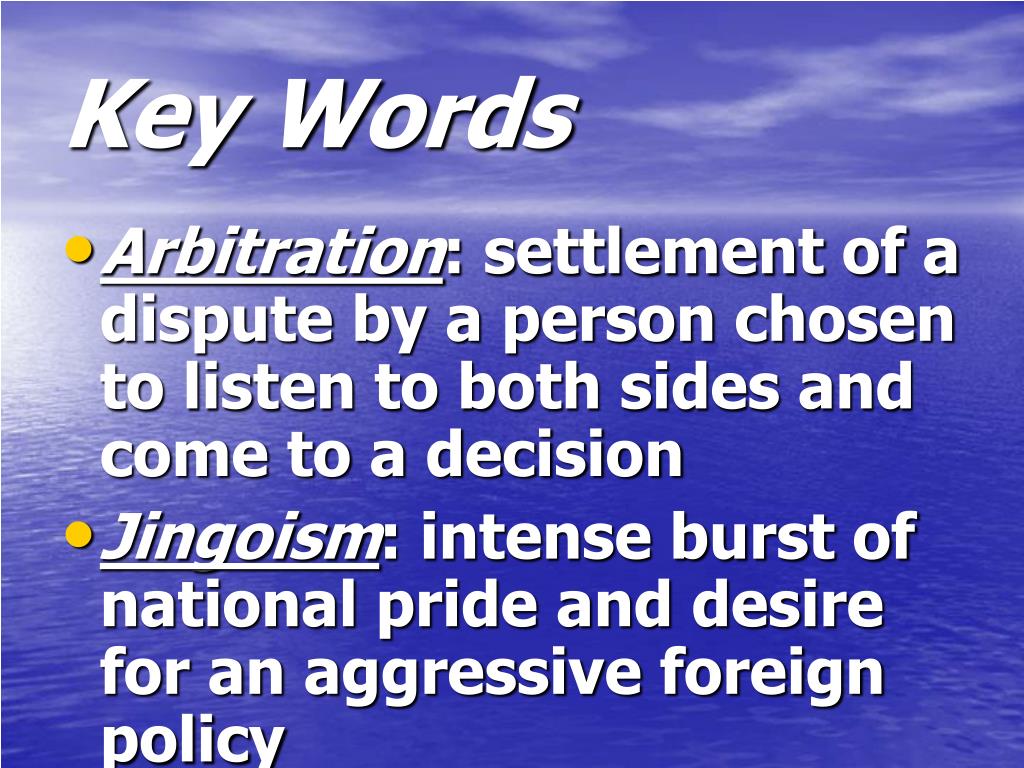 Key Words

• Arbitration: settlement of a dispute by a person chosen to listen to both sides and come to a decision

• Jingoism: intense burst of national pride and desire for an aggressive foreign policy